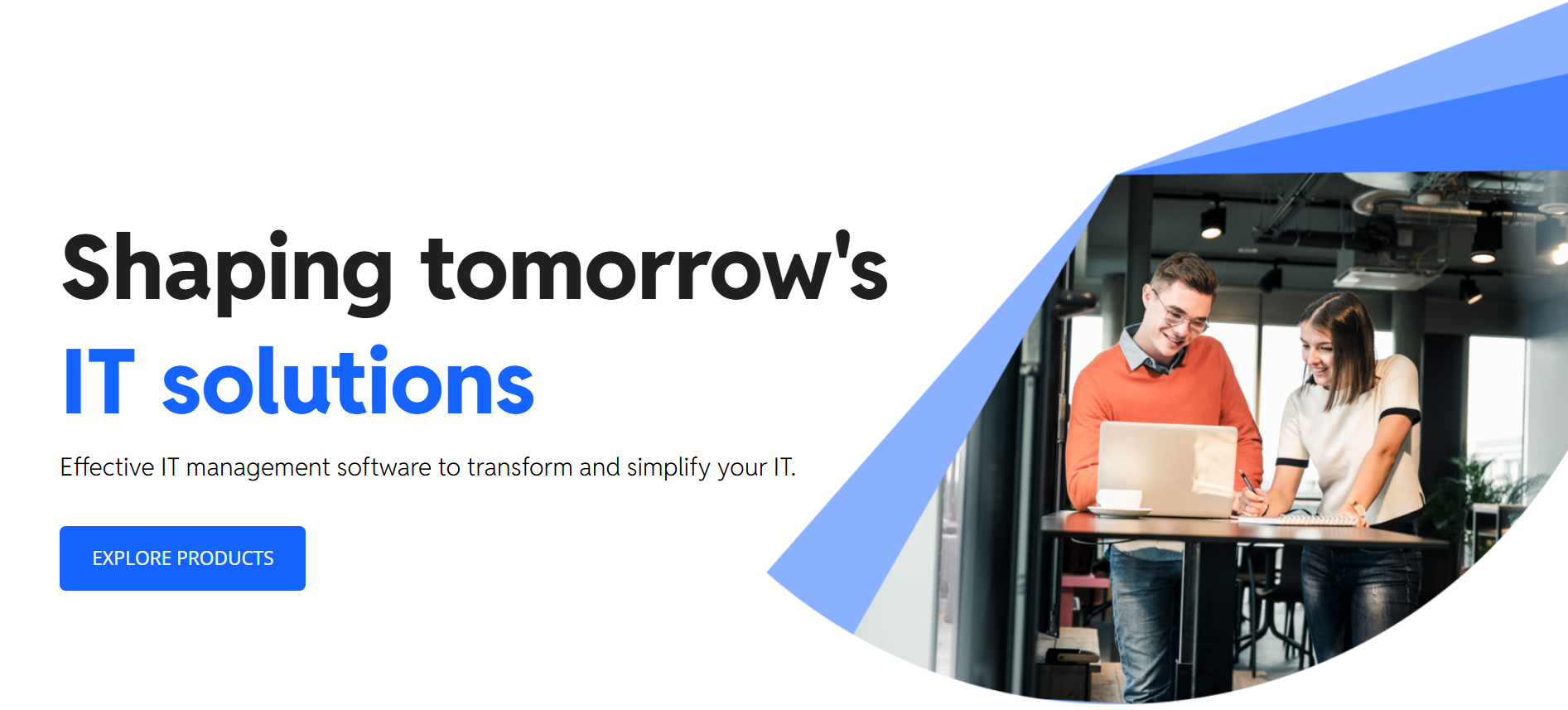 Shaping tomorrow's
IT solutions

Effective IT management software to transform and simplify your IT.

EXPLORE PRODUCTS